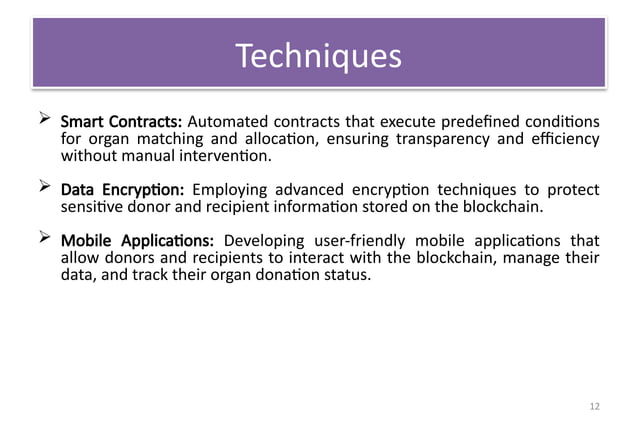 Techniques

➢ Smart Contracts: Automated contracts that execute predefined conditions for organ matching and allocation, ensuring transparency and efficiency without manual intervention.

➢ Data Encryption: Employing advanced encryption techniques to protect sensitive donor and recipient information stored on the blockchain.

➢ Mobile Applications: Developing user-friendly mobile applications that allow donors and recipients to interact with the blockchain, manage their data, and track their organ donation status.

12